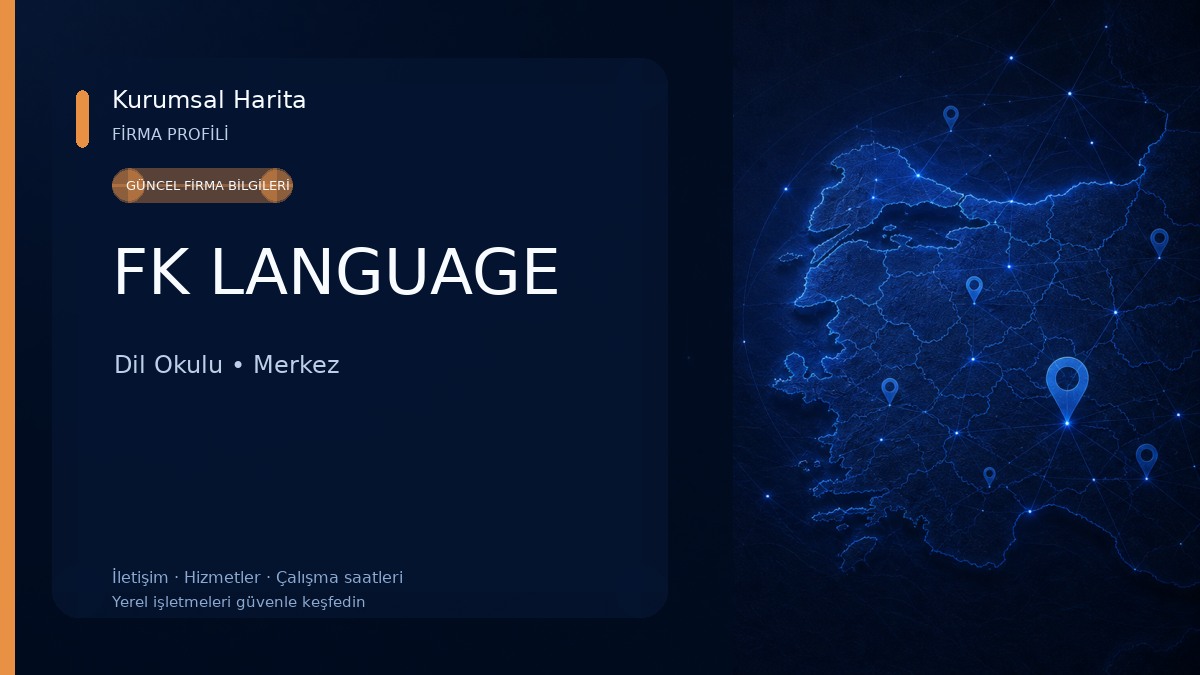 Kurumsal Harita
FİRMA PROFİLİ

GÜNCEL FİRMA BİLGİLERİ

FK LANGUAGE

Dil Okulu • Merkez

İletişim · Hizmetler · Çalışma saatleri
Yerel işletmeleri güvenle keşfedin